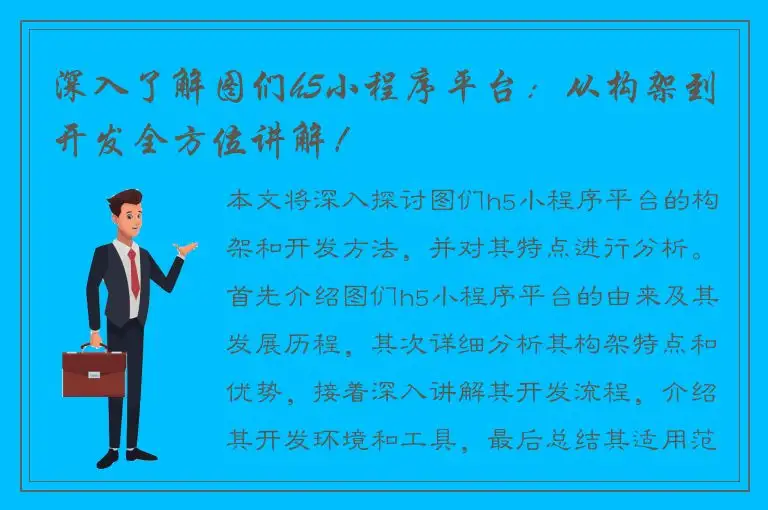 深入了解图们h5小程序平台：从构架到开发全方位讲解！

本文将深入探讨图们h5小程序平台的构架和开发方法，并对其特点进行分析。首先介绍图们h5小程序平台的由来及其发展历程，其次详细分析其构架特点和优势，接着深入讲解其开发流程，介绍其开发环境和工具，最后总结其适用范